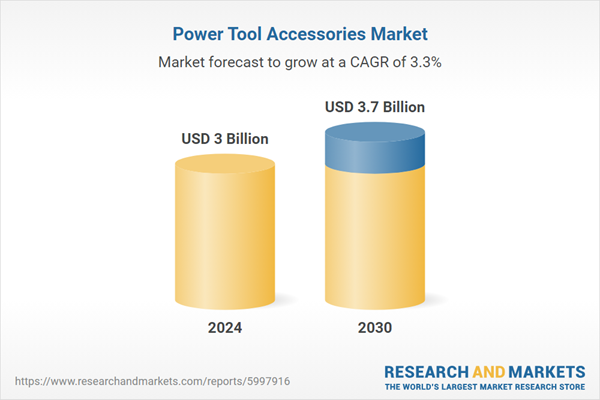 Power Tool Accessories Market

Market forecast to grow at a CAGR of 3.3%

USD 3 Billion

USD 3.7 Billion

2024

2030

https://www.researchandmarkets.com/reports/5997916

RESEARCH AND MARKETS
THE WORLD'S LARGEST MARKET RESEARCH STORE